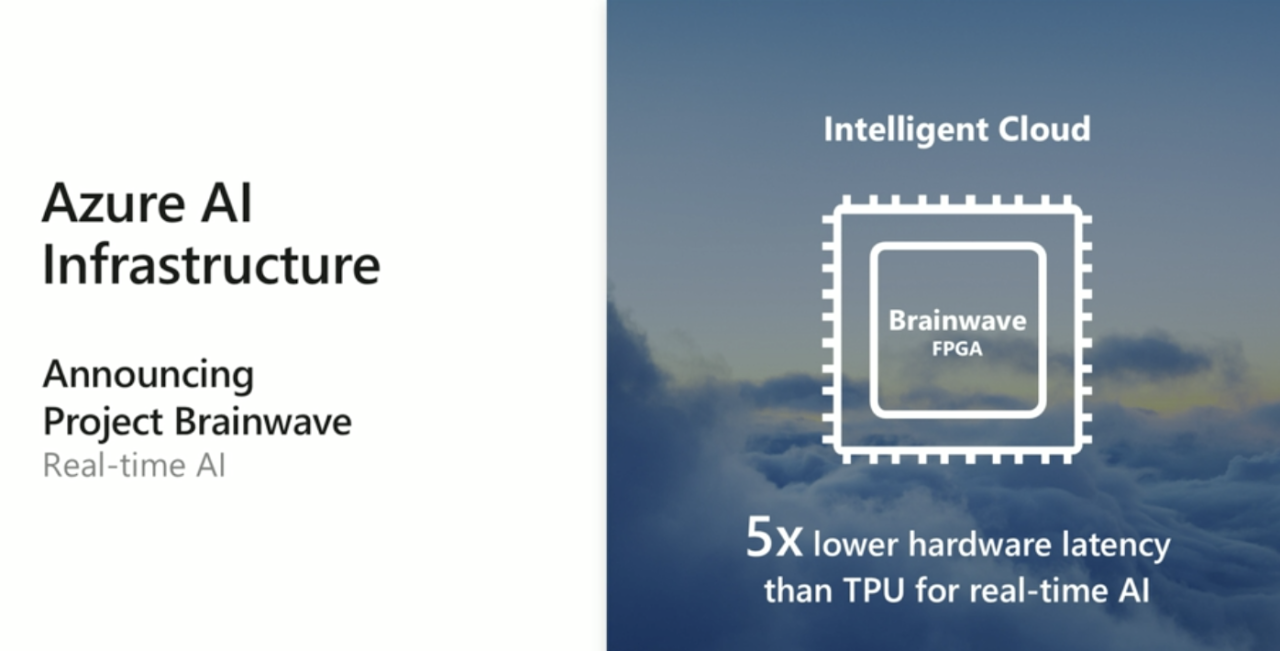 Azure AI Infrastructure

Announcing
Project Brainwave
Real-time AI

Intelligent Cloud

Brainwave
FPGA

5x lower hardware latency than TPU for real-time AI